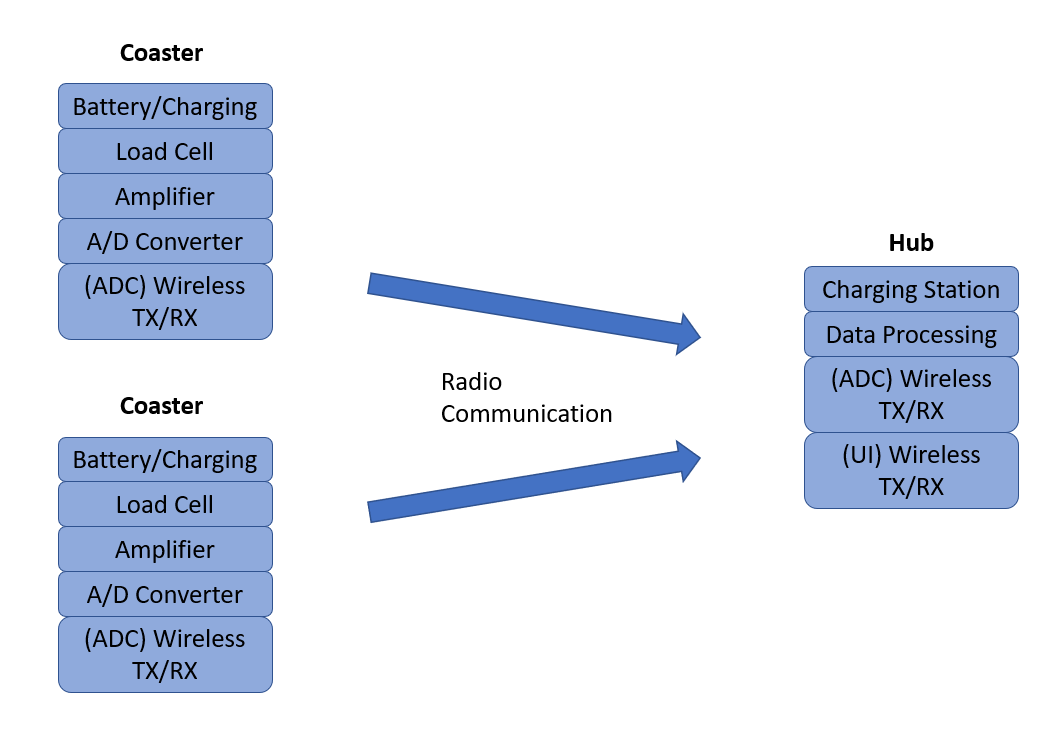 Coaster

Battery/Charging

Load Cell

Amplifier

A/D Converter

(ADC) Wireless TX/RX

Coaster

Battery/Charging

Load Cell

Amplifier

A/D Converter

(ADC) Wireless TX/RX

Radio Communication

Hub

Charging Station

Data Processing

(ADC) Wireless TX/RX

(UI) Wireless TX/RX